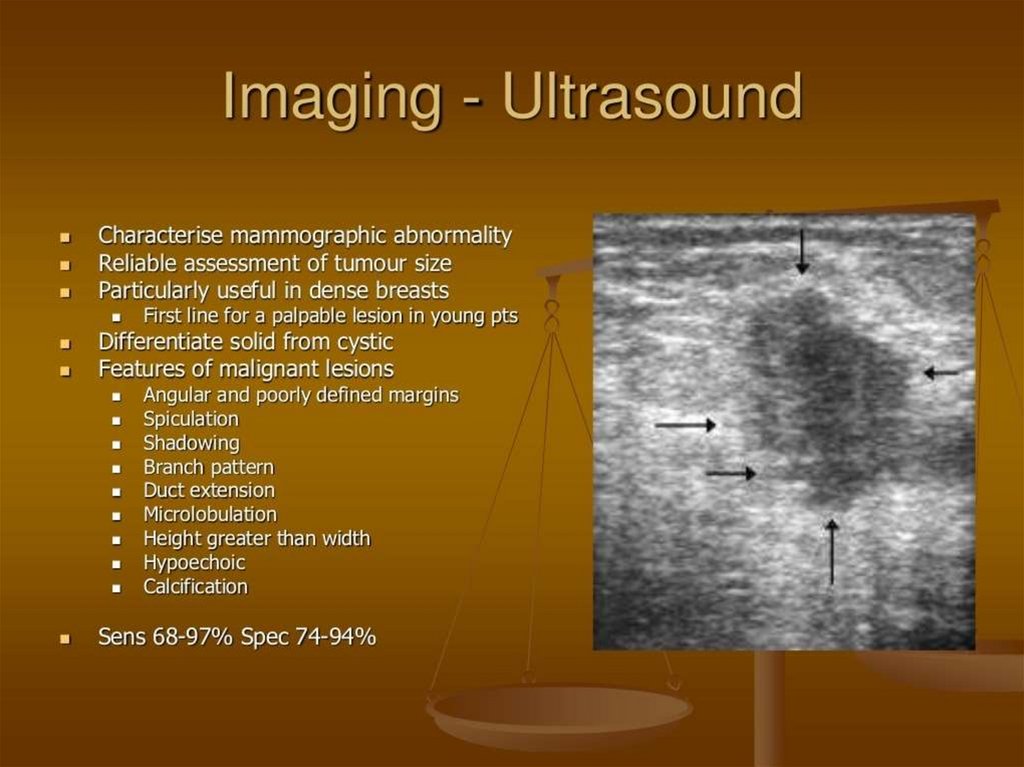 Imaging - Ultrasound

- Characterise mammographic abnormality
- Reliable assessment of tumour size
- Particularly useful in dense breasts
  - First line for a palpable lesion in young pts
- Differentiate solid from cystic
- Features of malignant lesions
  - Angular and poorly defined margins
  - Spiculation
  - Shadowing
  - Branch pattern
  - Duct extension
  - Microlobulation
  - Height greater than width
  - Hypoechoic
  - Calcification

- Sens 68-97% Spec 74-94%